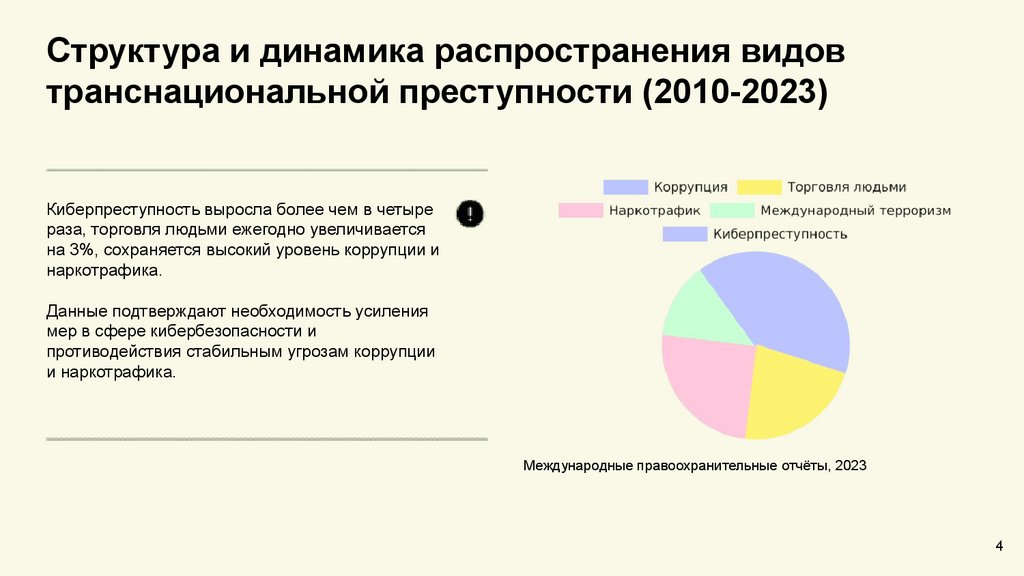 Структура и динамика распространения видов транснациональной преступности (2010-2023)

Киберпреступность выросла более чем в четыре раза, торговля людьми ежегодно увеличивается на 3%, сохраняется высокий уровень коррупции и наркотрафика.

Данные подтверждают необходимость усиления мер в сфере кибербезопасности и противодействия стабильным угрозам коррупции и наркотрафика.

Коррупция
Торговля людьми
Наркотрафик
Международный терроризм
Киберпреступность

Международные правоохранительные отчёты, 2023

4